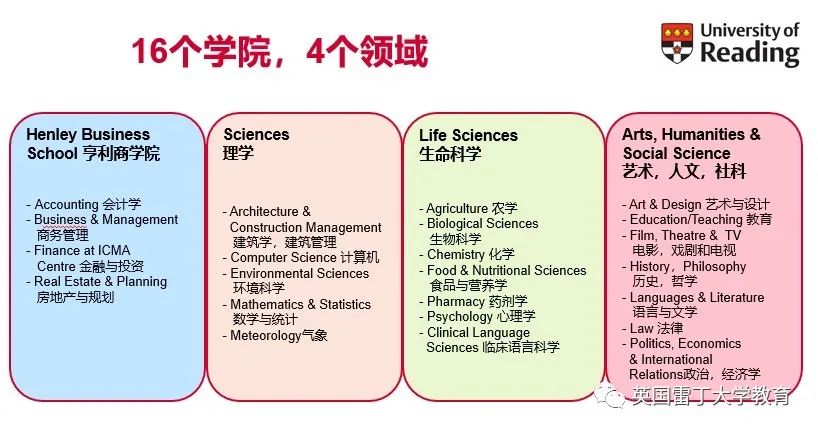 16个学院，4个领域

University of Reading

Henley Business School 亨利商学院

- Accounting 会计学
- Business & Management 商务管理
- Finance at ICMA Centre 金融与投资
- Real Estate & Planning 房地产与规划

Sciences 理学

- Architecture & Construction Management 建筑学，建筑管理
- Computer Science 计算机
- Environmental Sciences 环境科学
- Mathematics & Statistics 数学与统计
- Meteorology气象

Life Sciences 生命科学

- Agriculture 农学
- Biological Sciences 生物科学
- Chemistry 化学
- Food & Nutritional Sciences 食品与营养学
- Pharmacy 药剂学
- Psychology 心理学
- Clinical Language Sciences 临床语言科学

Arts, Humanities & Social Science 艺术，人文，社科

- Art & Design 艺术与设计
- Education/Teaching 教育
- Film, Theatre & TV 电影，戏剧和电视
- History，Philosophy 历史，哲学
- Languages & Literature 语言与文学
- Law 法律
- Politics, Economics & International Relations政治，经济学

英国雷丁大学教育